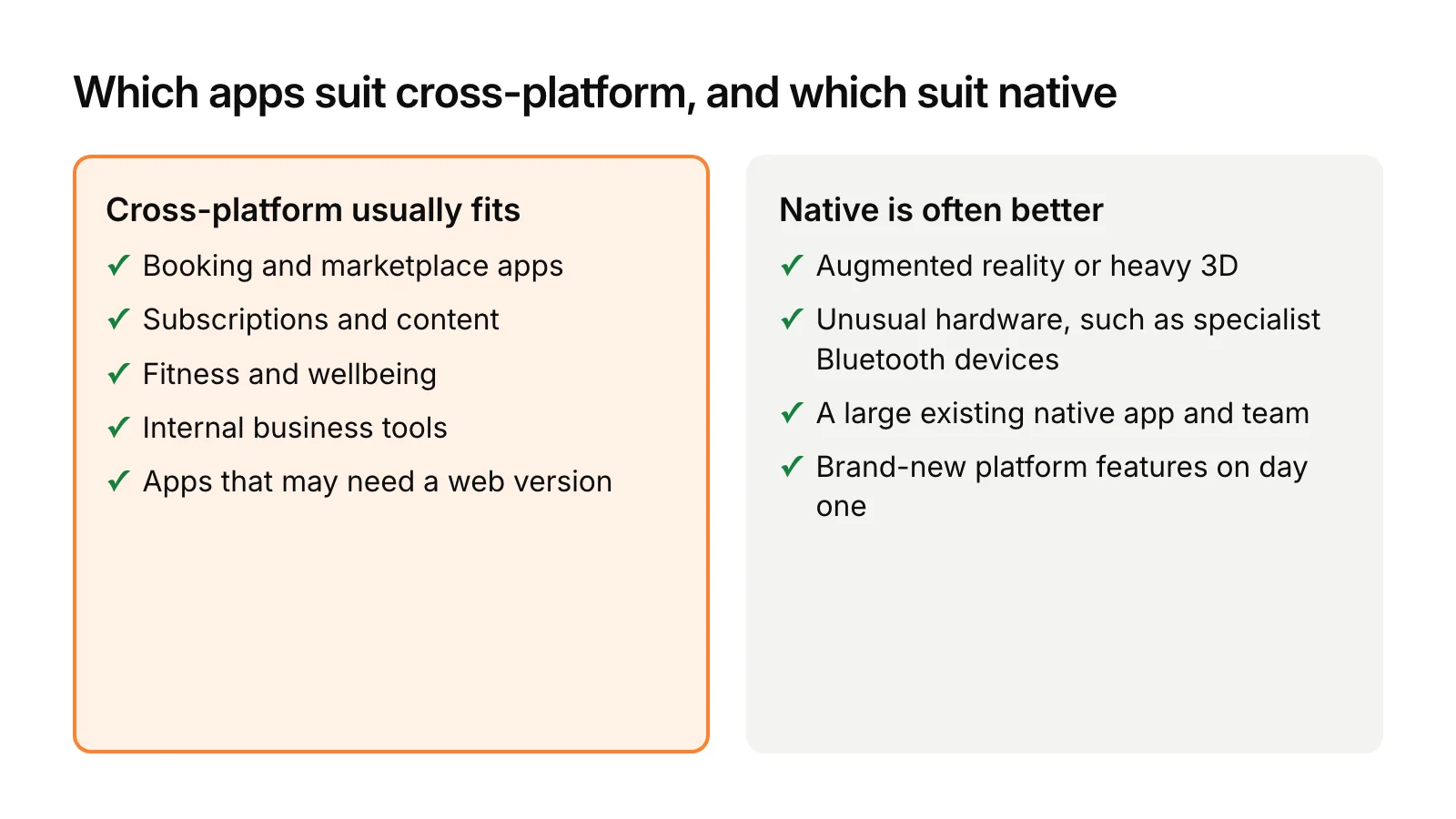 Which apps suit cross-platform, and which suit native

Cross-platform usually fits

✓ Booking and marketplace apps

✓ Subscriptions and content

✓ Fitness and wellbeing

✓ Internal business tools

✓ Apps that may need a web version

Native is often better

✓ Augmented reality or heavy 3D

✓ Unusual hardware, such as specialist Bluetooth devices

✓ A large existing native app and team

✓ Brand-new platform features on day one